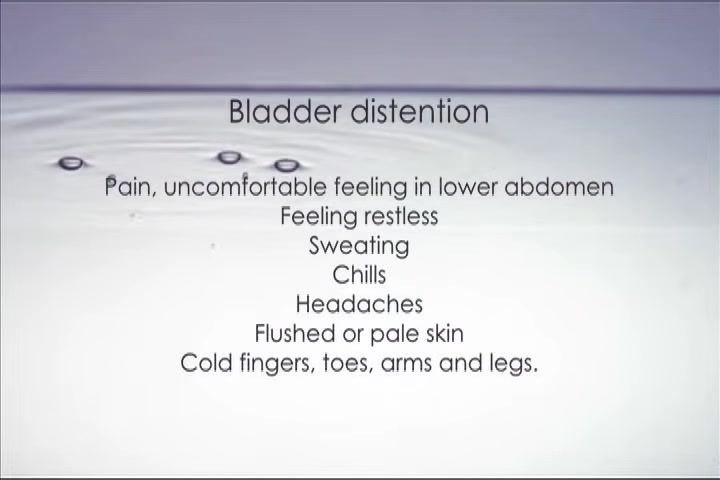 Bladder distention

Pain, uncomfortable feeling in lower abdomen
Feeling restless
Sweating
Chills
Headaches
Flushed or pale skin
Cold fingers, toes, arms and legs.